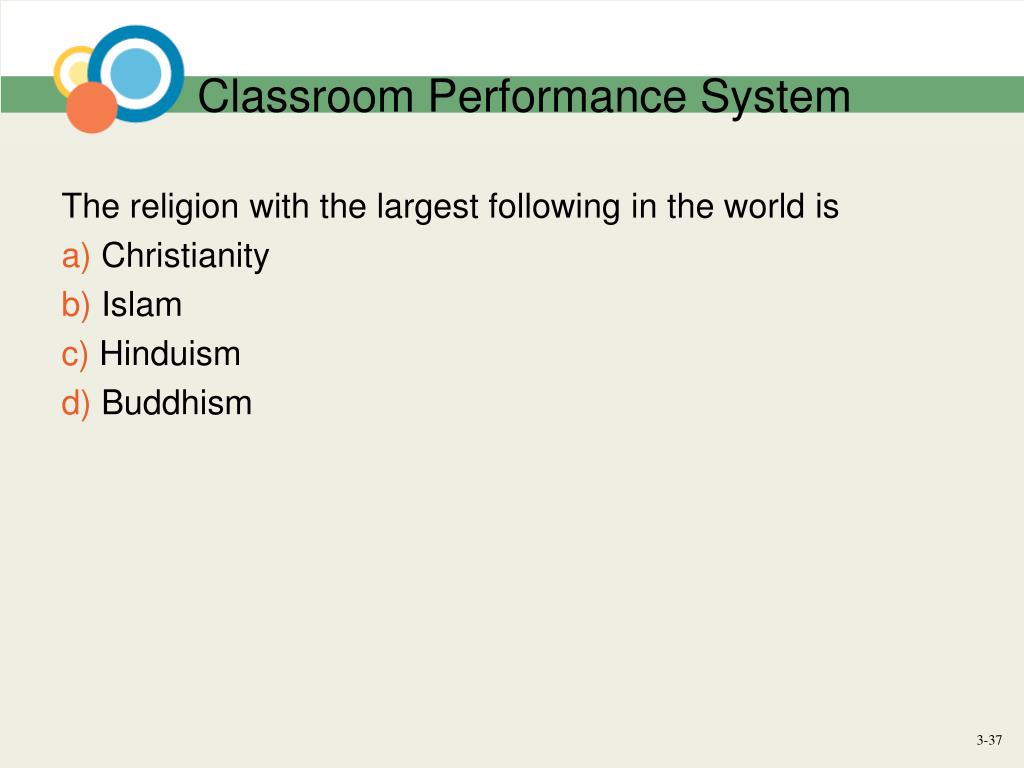 Classroom Performance System

The religion with the largest following in the world is
a) Christianity
b) Islam
c) Hinduism
d) Buddhism

3-37